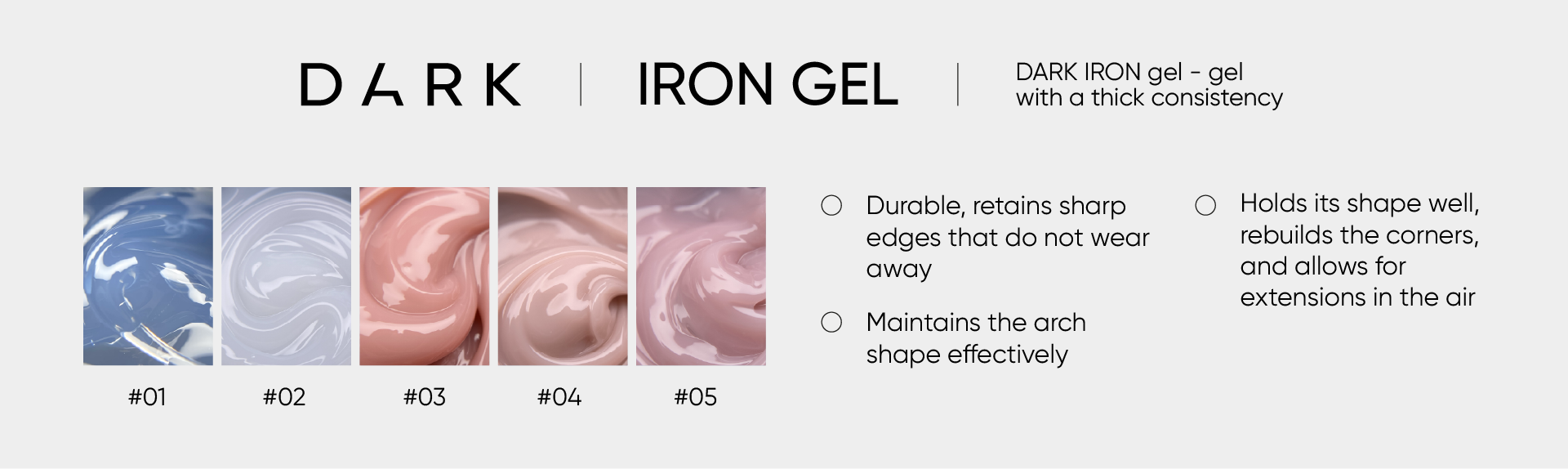 DARK | IRON GEL | DARK IRON gel - gel with a thick consistency

#01 #02 #03 #04 #05

Durable, retains sharp edges that do not wear away

Maintains the arch shape effectively

Holds its shape well, rebuilds the corners, and allows for extensions in the air